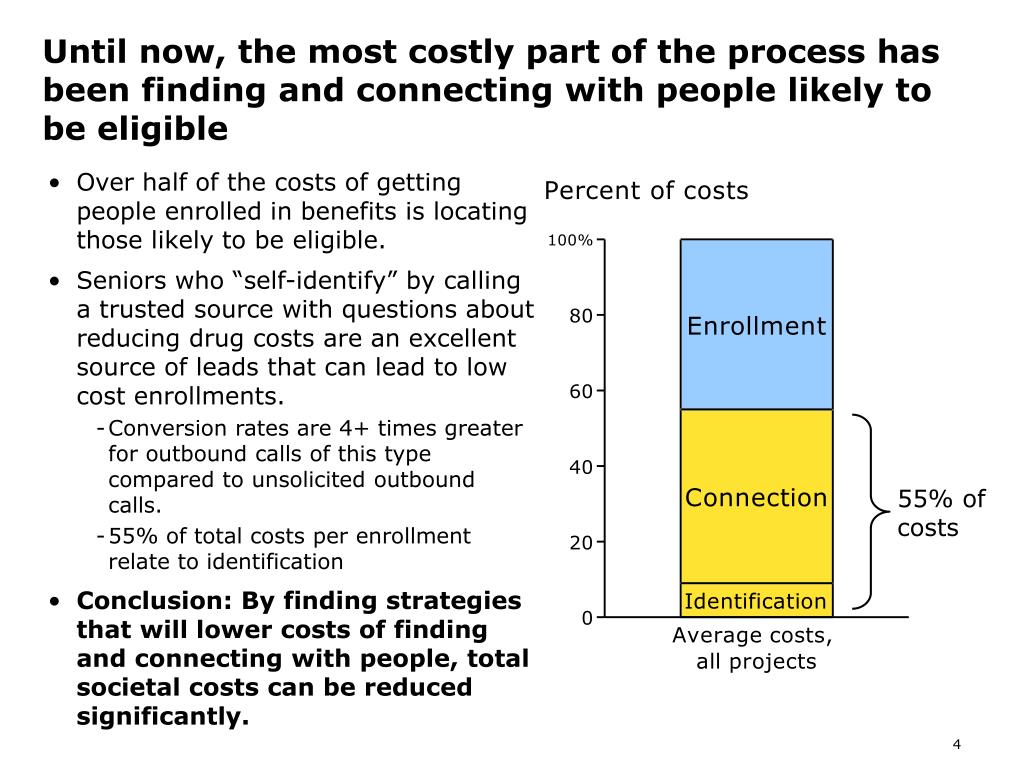 Until now, the most costly part of the process has been finding and connecting with people likely to be eligible

• Over half of the costs of getting people enrolled in benefits is locating those likely to be eligible.

• Seniors who “self-identify” by calling a trusted source with questions about reducing drug costs are an excellent source of leads that can lead to low cost enrollments.

- Conversion rates are 4+ times greater for outbound calls of this type compared to unsolicited outbound calls.

- 55% of total costs per enrollment relate to identification

• Conclusion: By finding strategies that will lower costs of finding and connecting with people, total societal costs can be reduced significantly.

Percent of costs

100%
80
60
40
20
0

Enrollment
Connection
Identification

55% of costs

Average costs, all projects

4